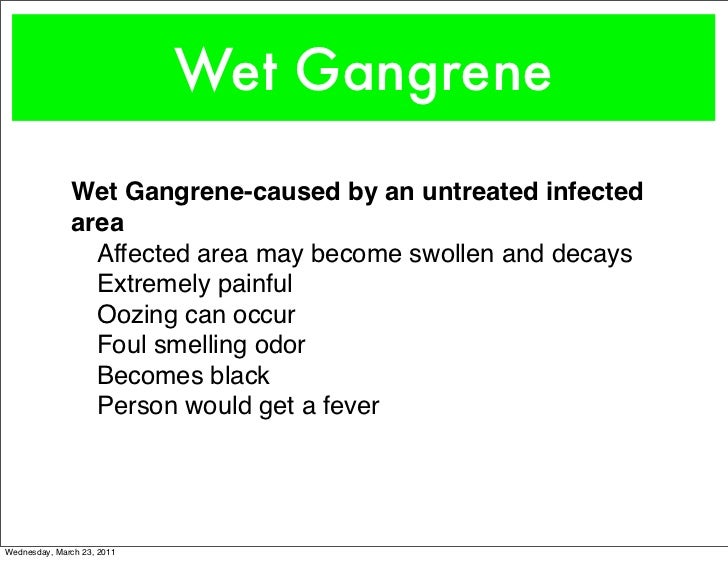 Wet Gangrene

Wet Gangrene-caused by an untreated infected area

Affected area may become swollen and decays
Extremely painful
Oozing can occur
Foul smelling odor
Becomes black
Person would get a fever

Wednesday, March 23, 2011